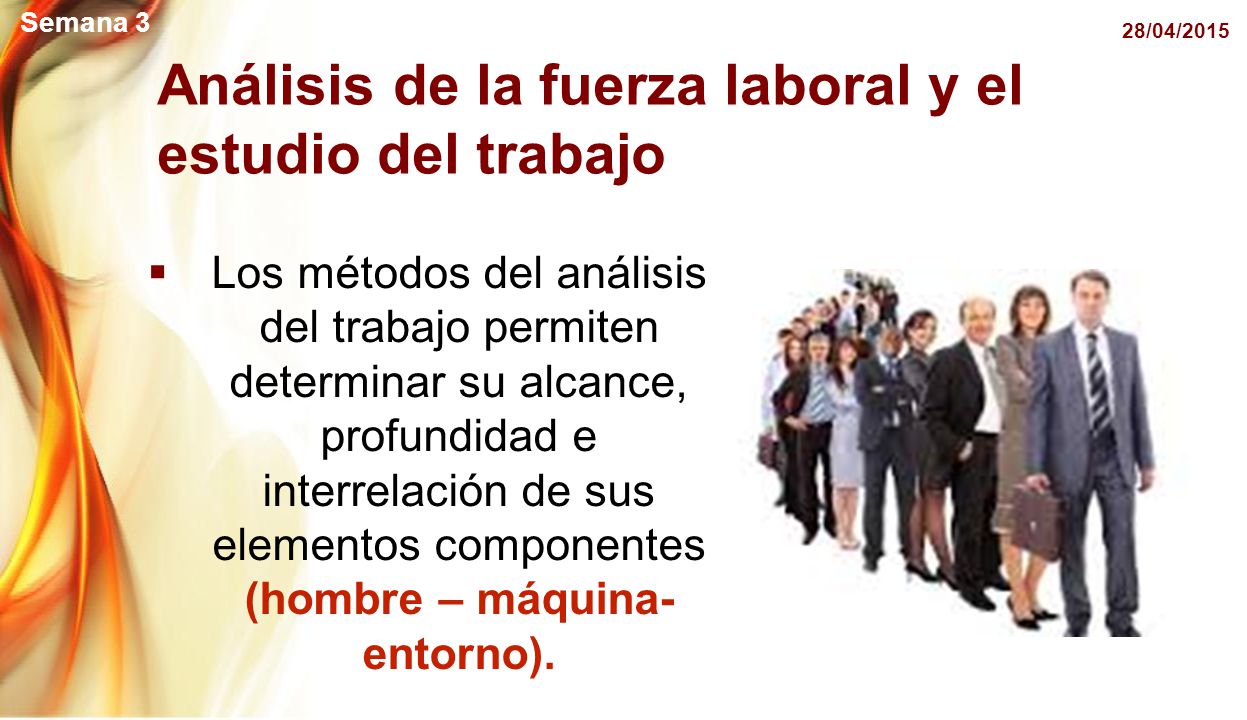 Semana 3

28/04/2015

Análisis de la fuerza laboral y el estudio del trabajo

▪ Los métodos del análisis del trabajo permiten determinar su alcance, profundidad e interrelación de sus elementos componentes (hombre – máquina-entorno).